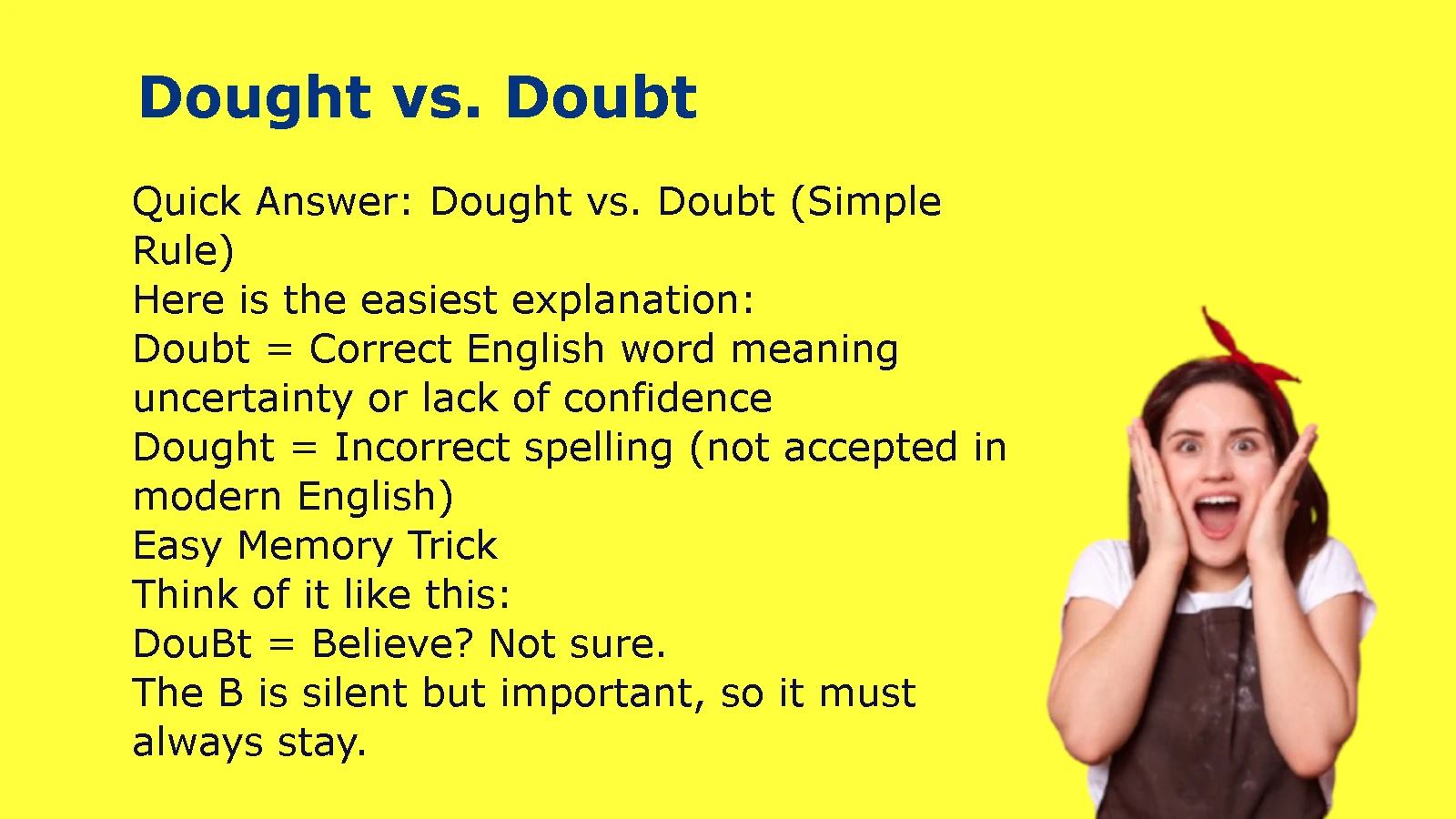 Dought vs. Doubt

Quick Answer: Dought vs. Doubt (Simple Rule)
Here is the easiest explanation:
Doubt = Correct English word meaning uncertainty or lack of confidence
Dought = Incorrect spelling (not accepted in modern English)
Easy Memory Trick
Think of it like this:
DouBt = Believe? Not sure.
The B is silent but important, so it must always stay.